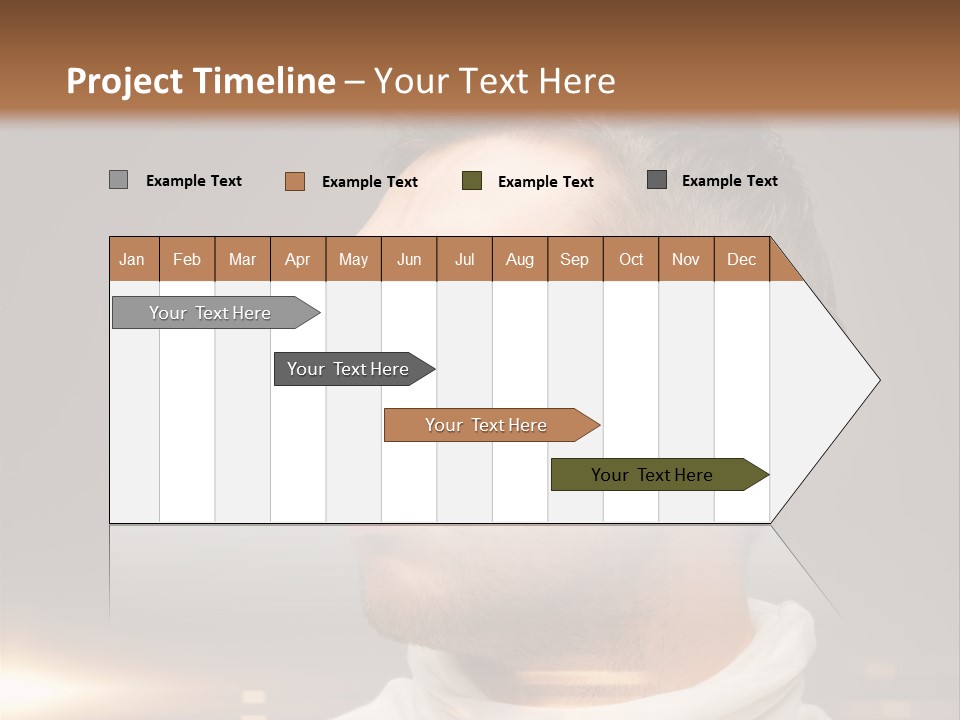 Project Timeline – Your Text Here

Example Text
Example Text
Example Text
Example Text

| Jan | Feb | Mar | Apr | May | Jun | Jul | Aug | Sep | Oct | Nov | Dec |
|---|---|---|---|---|---|---|---|---|---|---|---|

Your Text Here

Your Text Here

Your Text Here

Your Text Here